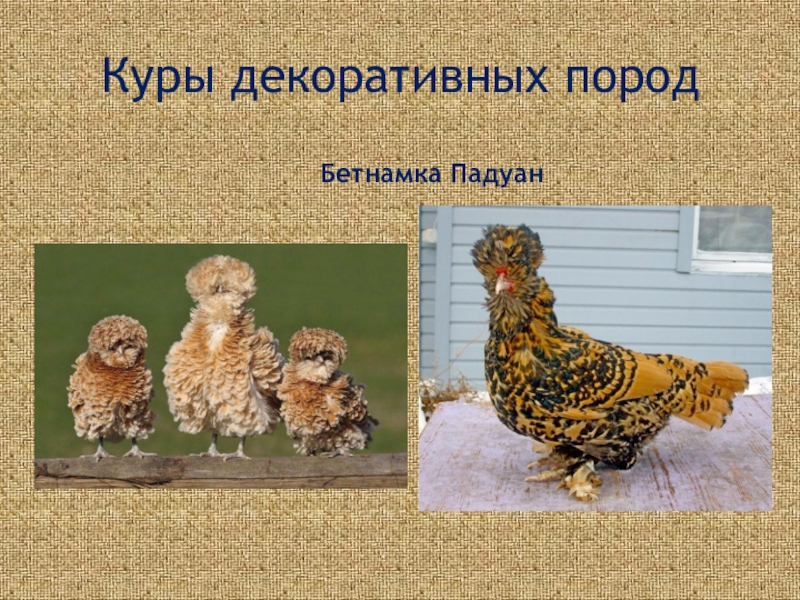 Куры декоративных пород

Бетнамка Падуан